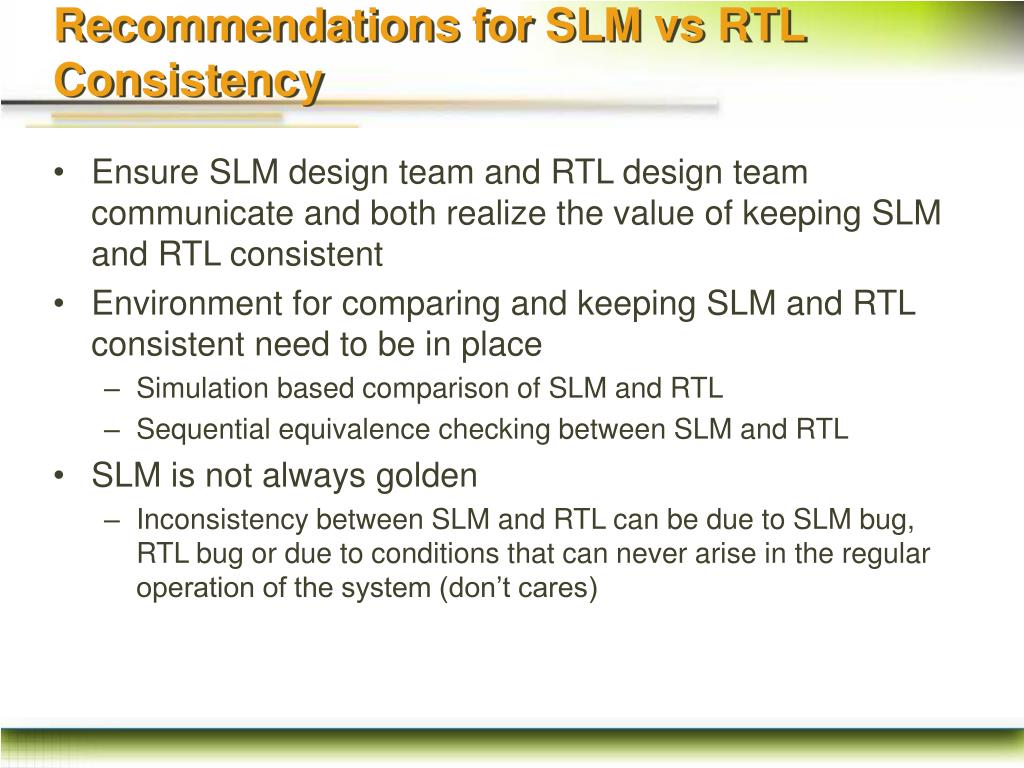 Recommendations for SLM vs RTL Consistency

• Ensure SLM design team and RTL design team communicate and both realize the value of keeping SLM and RTL consistent

• Environment for comparing and keeping SLM and RTL consistent need to be in place
  – Simulation based comparison of SLM and RTL
  – Sequential equivalence checking between SLM and RTL

• SLM is not always golden
  – Inconsistency between SLM and RTL can be due to SLM bug, RTL bug or due to conditions that can never arise in the regular operation of the system (don’t cares)